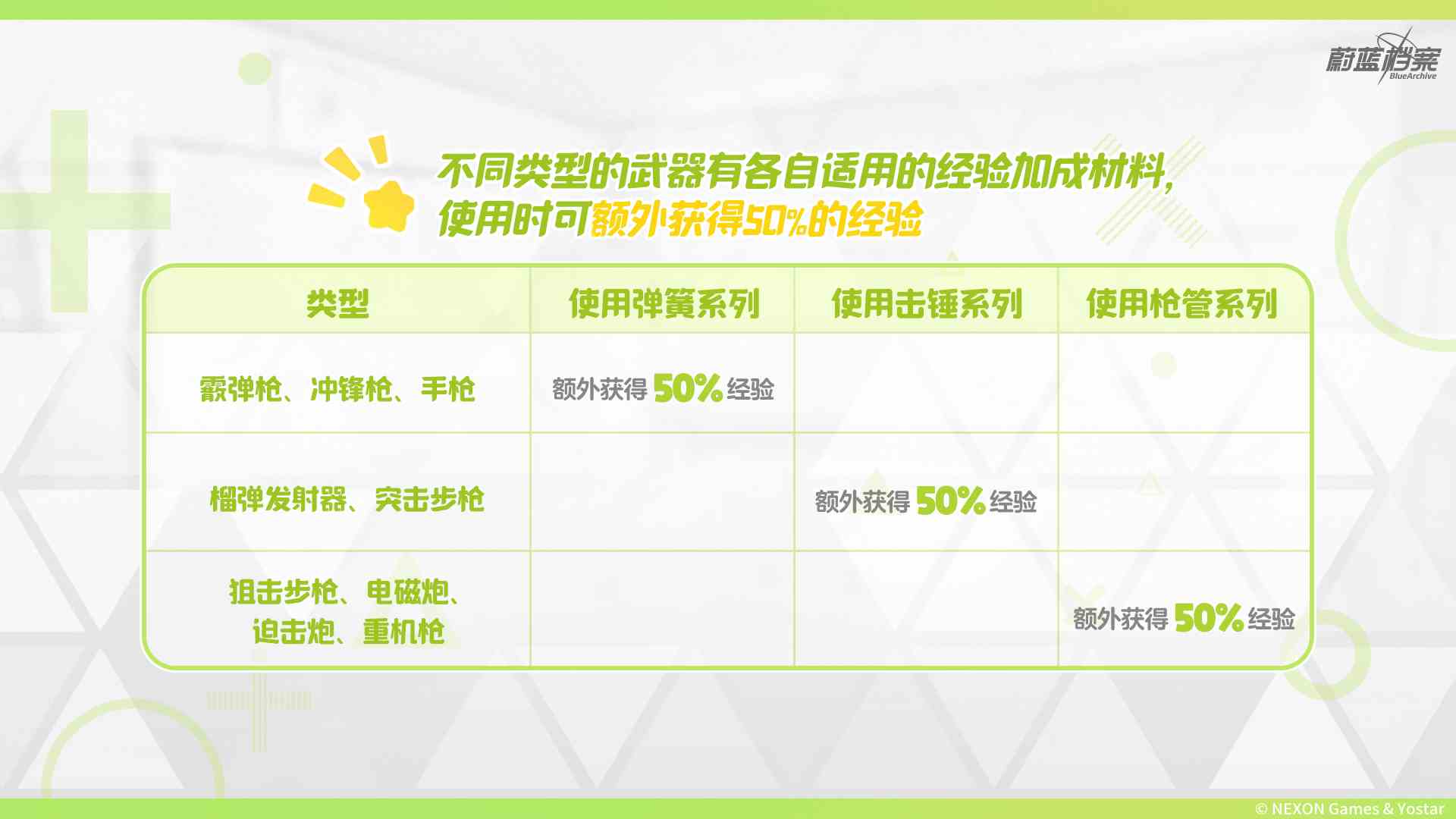 蔚蓝档案
BlueArchive

不同类型的武器有各自适用的经验加成材料,
使用时可额外获得50%的经验

| 类型 | 使用弹簧系列 | 使用击锤系列 | 使用枪管系列 |
|---|---|---|---|
| 霰弹枪、冲锋枪、手枪 | 额外获得 50% 经验 | | |
| 榴弹发射器、突击步枪 | | 额外获得 50% 经验 | |
| 狙击步枪、电磁炮、迫击炮、重机枪 | | | 额外获得 50% 经验 |

© NEXON Games & Yostar